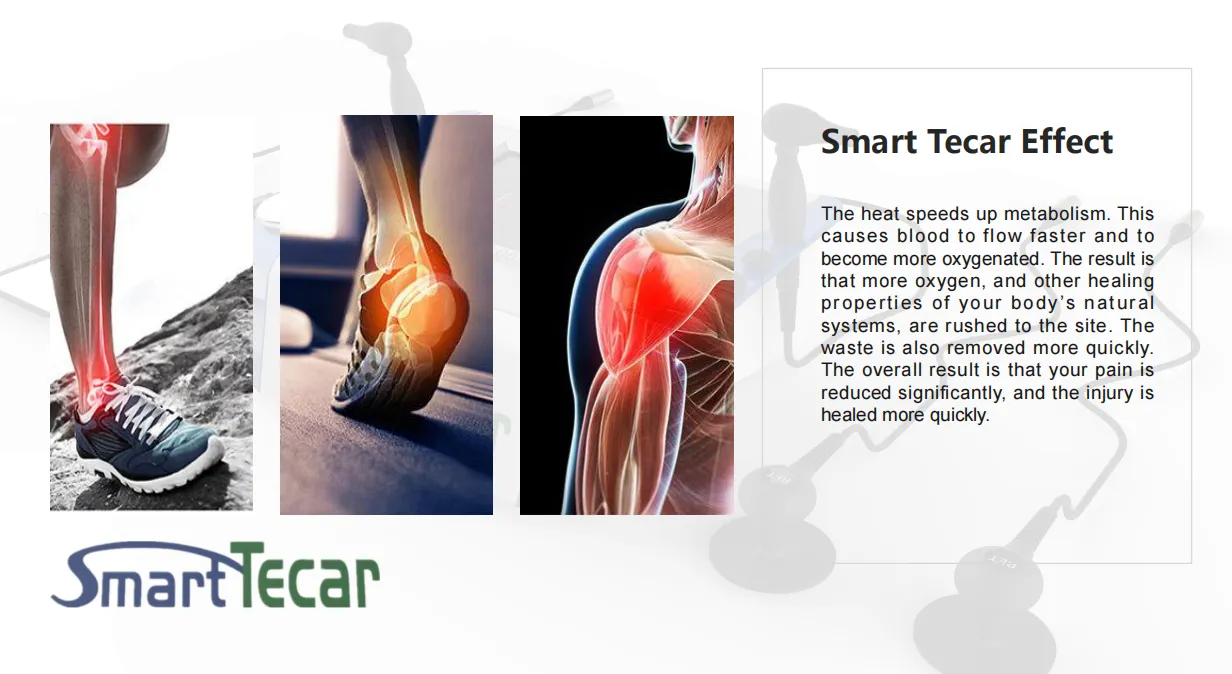 Smart Tecar Effect

The heat speeds up metabolism. This causes blood to flow faster and to become more oxygenated. The result is that more oxygen, and other healing properties of your body's natural systems, are rushed to the site. The waste is also removed more quickly. The overall result is that your pain is reduced significantly, and the injury is healed more quickly.

SmartTecar